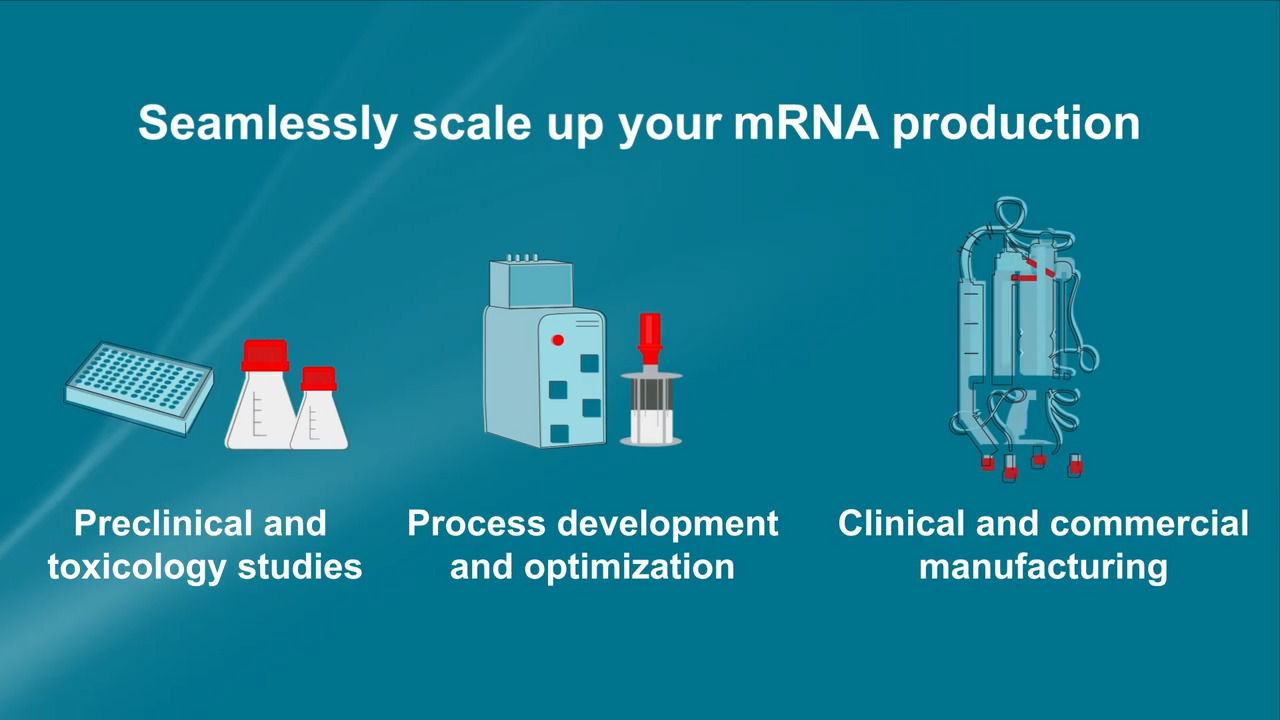 Seamlessly scale up your mRNA production

Preclinical and toxicology studies

Process development and optimization

Clinical and commercial manufacturing